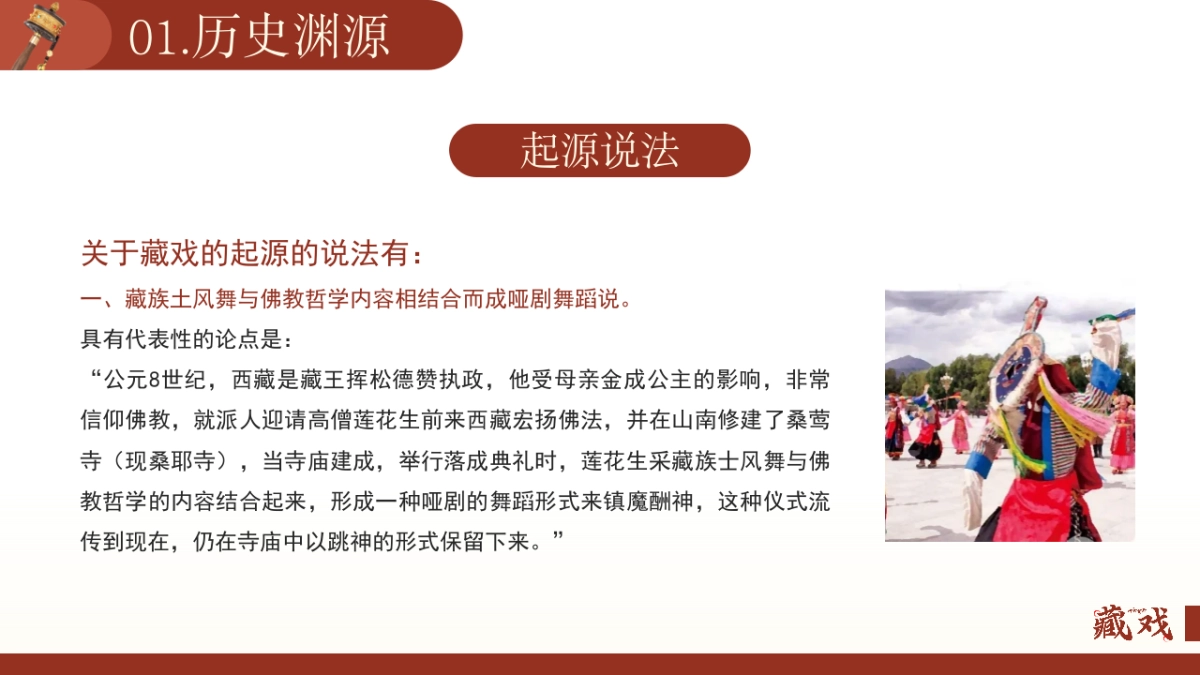 01.历史渊源

起源说法

关于藏戏的起源的说法有：

一、藏族土风舞与佛教哲学内容相结合而成哑剧舞蹈说。

具有代表性的论点是：

“公元8世纪，西藏是藏王挥松德赞执政，他受母亲金成公主的影响，非常信仰佛教，就派人迎请高僧莲花生前来西藏宏扬佛法，并在山南修建了桑莺寺（现桑耶寺），当寺庙建成，举行落成典礼时，莲花生采藏族士风舞与佛教哲学的内容结合起来，形成一种哑剧的舞蹈形式来镇魔酬神，这种仪式流传到现在，仍在寺庙中以跳神的形式保留下来。”

藏戏